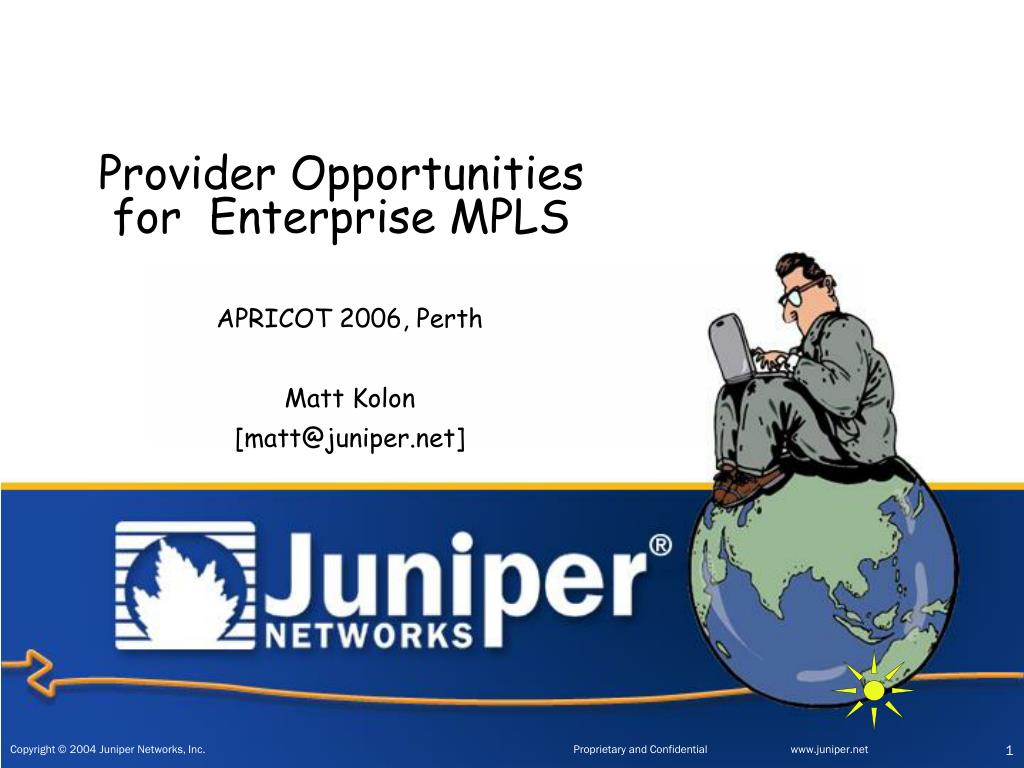 Provider Opportunities for Enterprise MPLS

APRICOT 2006, Perth

Matt Kolon
[matt@juniper.net]

Juniper®
NETWORKS

Copyright © 2004 Juniper Networks, Inc.

Proprietary and Confidential

www.juniper.net

1